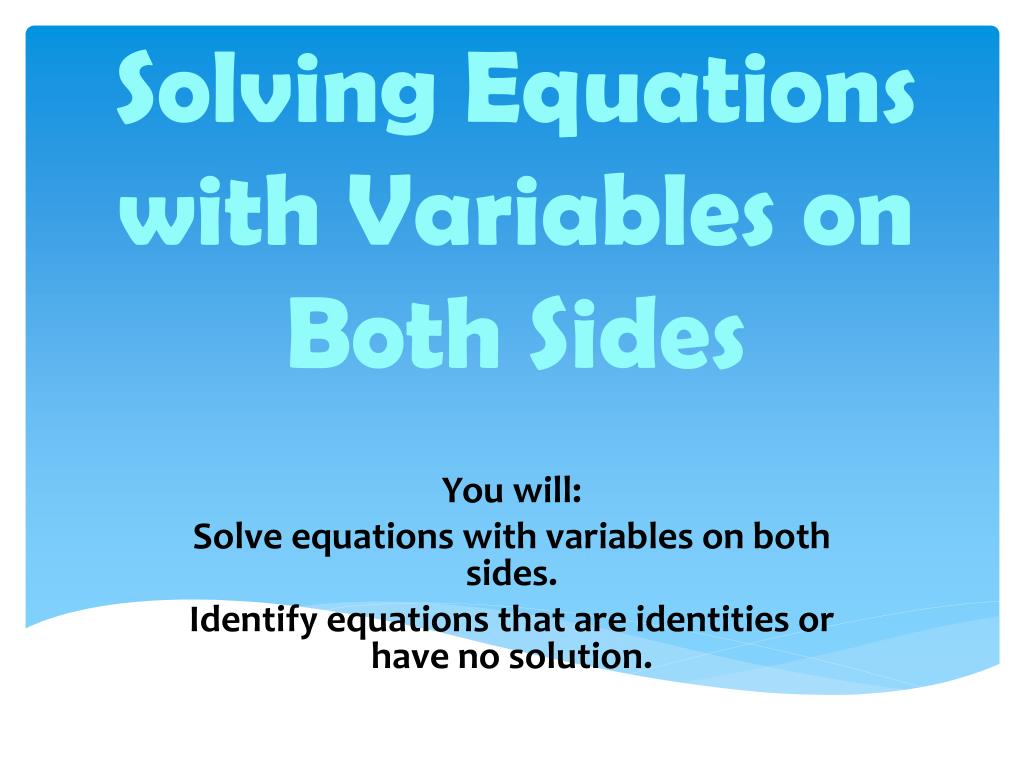 Solving Equations with Variables on Both Sides

You will:
Solve equations with variables on both sides.
Identify equations that are identities or have no solution.